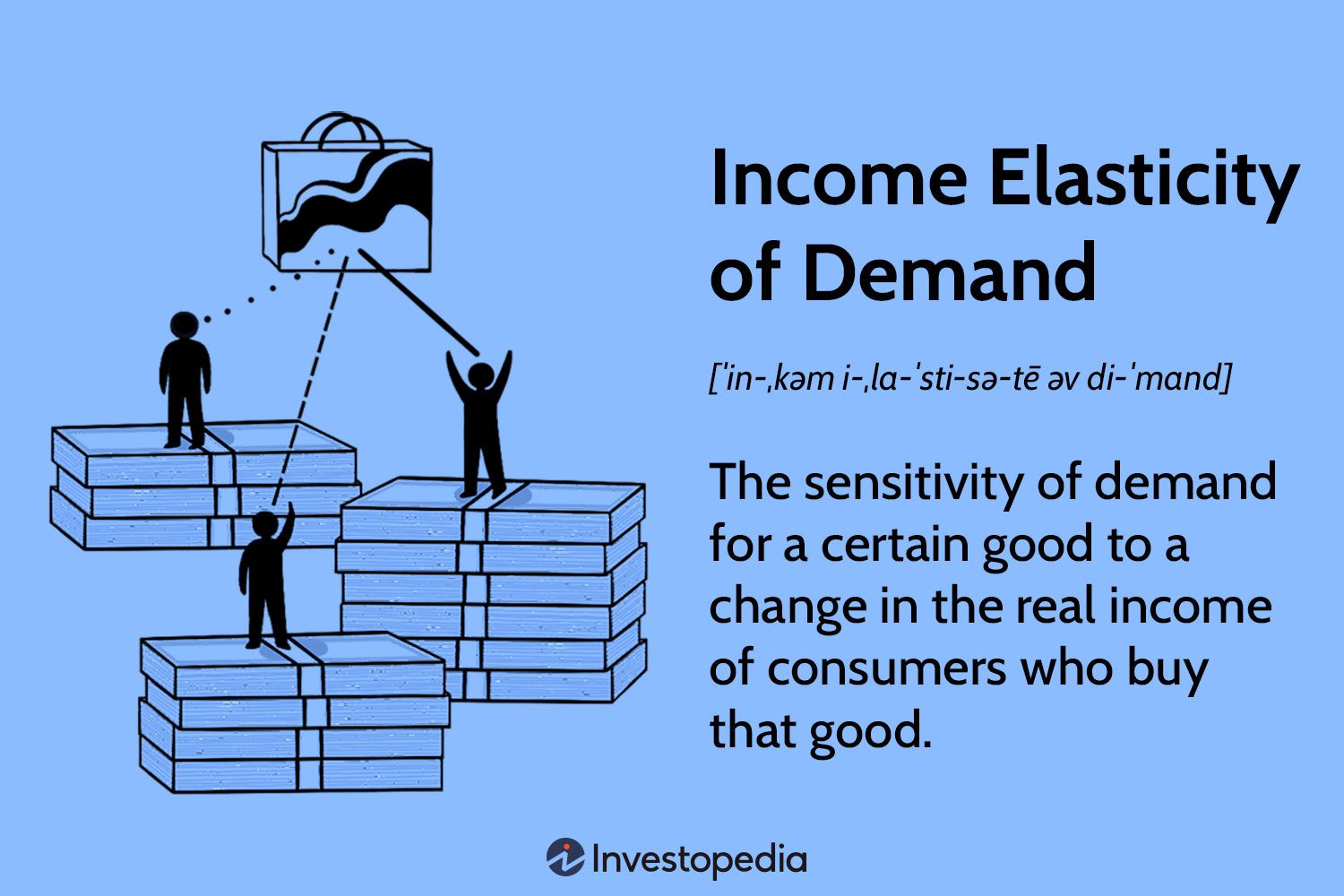 Income Elasticity of Demand

[ˈin-ˌkəm i-ˌla-ˈsti-sə-tē əv di-ˈmand]

The sensitivity of demand for a certain good to a change in the real income of consumers who buy that good.

Investopedia